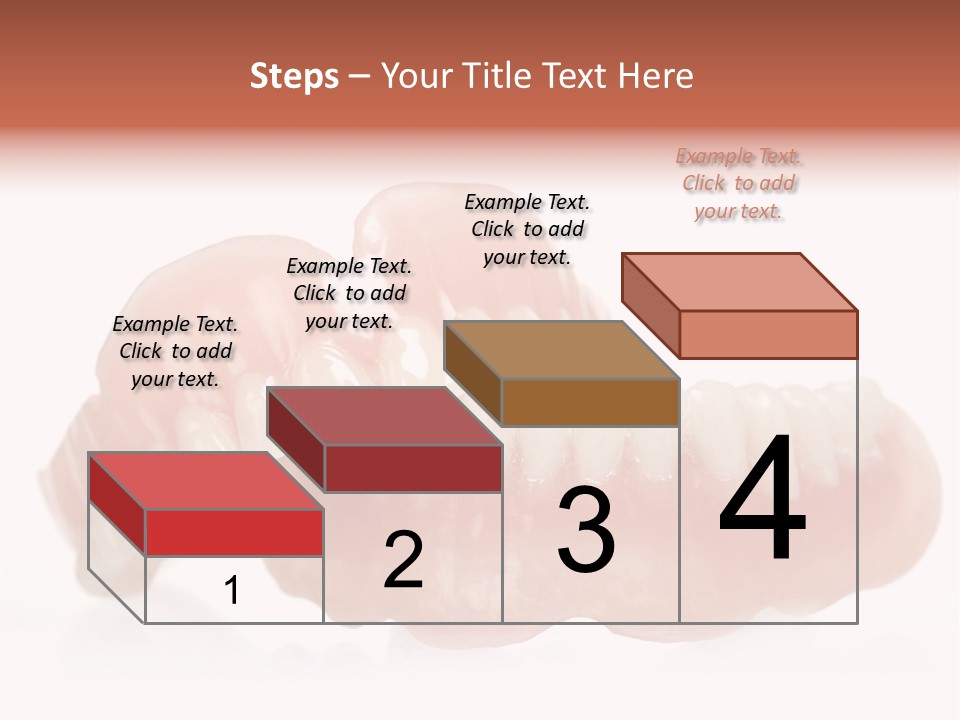 Steps – Your Title Text Here

Example Text. Click to add your text.

Example Text. Click to add your text.

Example Text. Click to add your text.

Example Text. Click to add your text.

1

2

3

4